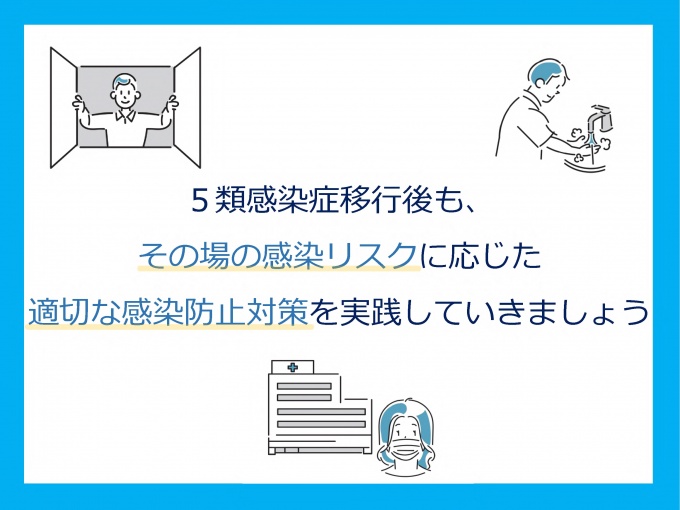 5類感染症移行後も、
その場の感染リスクに応じた
適切な感染防止対策を実践していきましょう